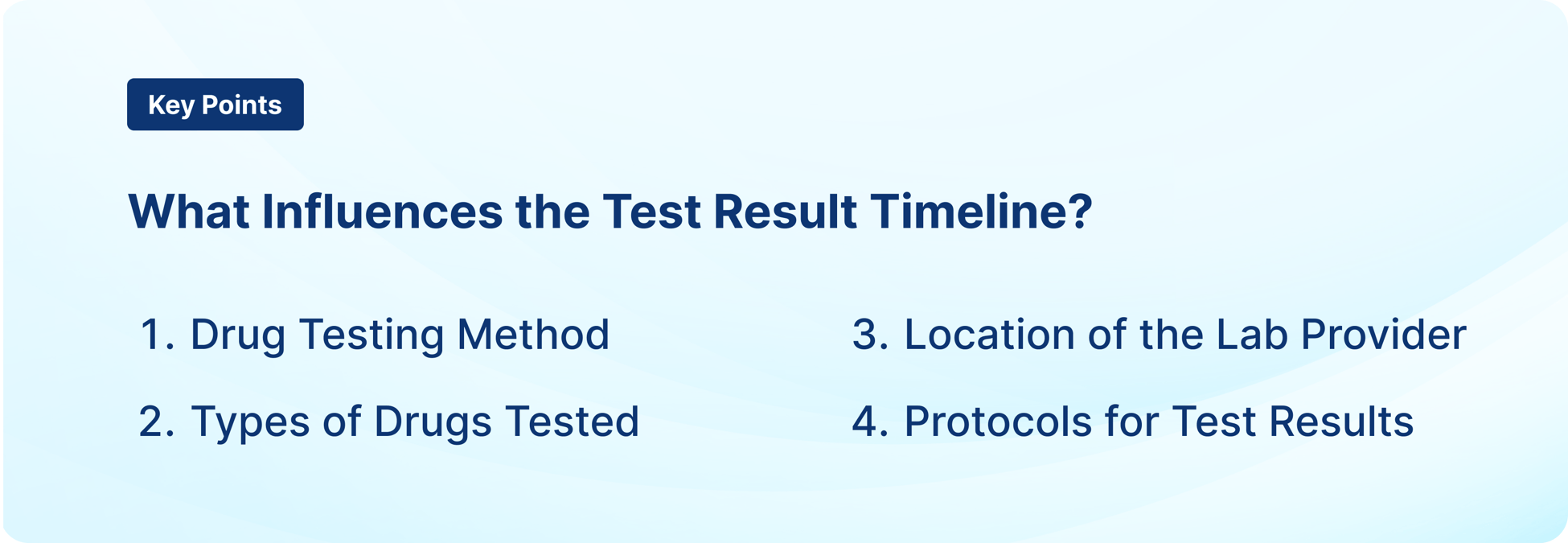 Key Points

What Influences the Test Result Timeline?

1. Drug Testing Method

2. Types of Drugs Tested

3. Location of the Lab Provider

4. Protocols for Test Results